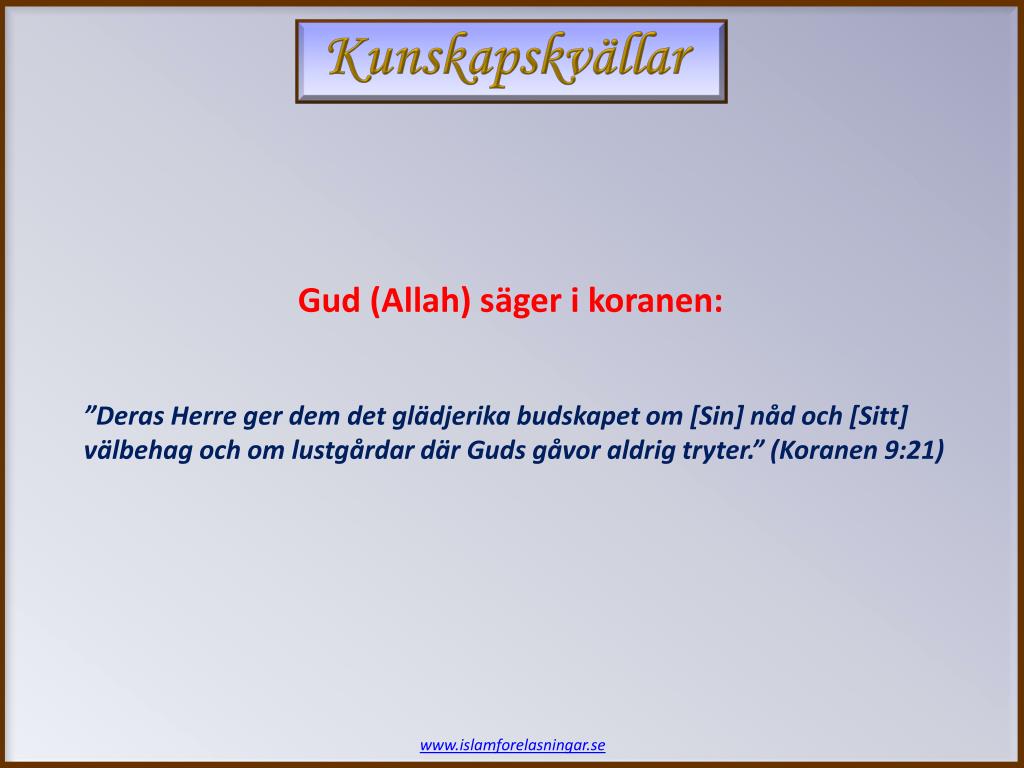 Kunskapskvällar

Gud (Allah) säger i koranen:

”Deras Herre ger dem det glädjerika budskapet om [Sin] nåd och [Sitt] välbehag och om lustgårdar där Guds gåvor aldrig tryter.” (Koranen 9:21)

www.islamforelasningar.se